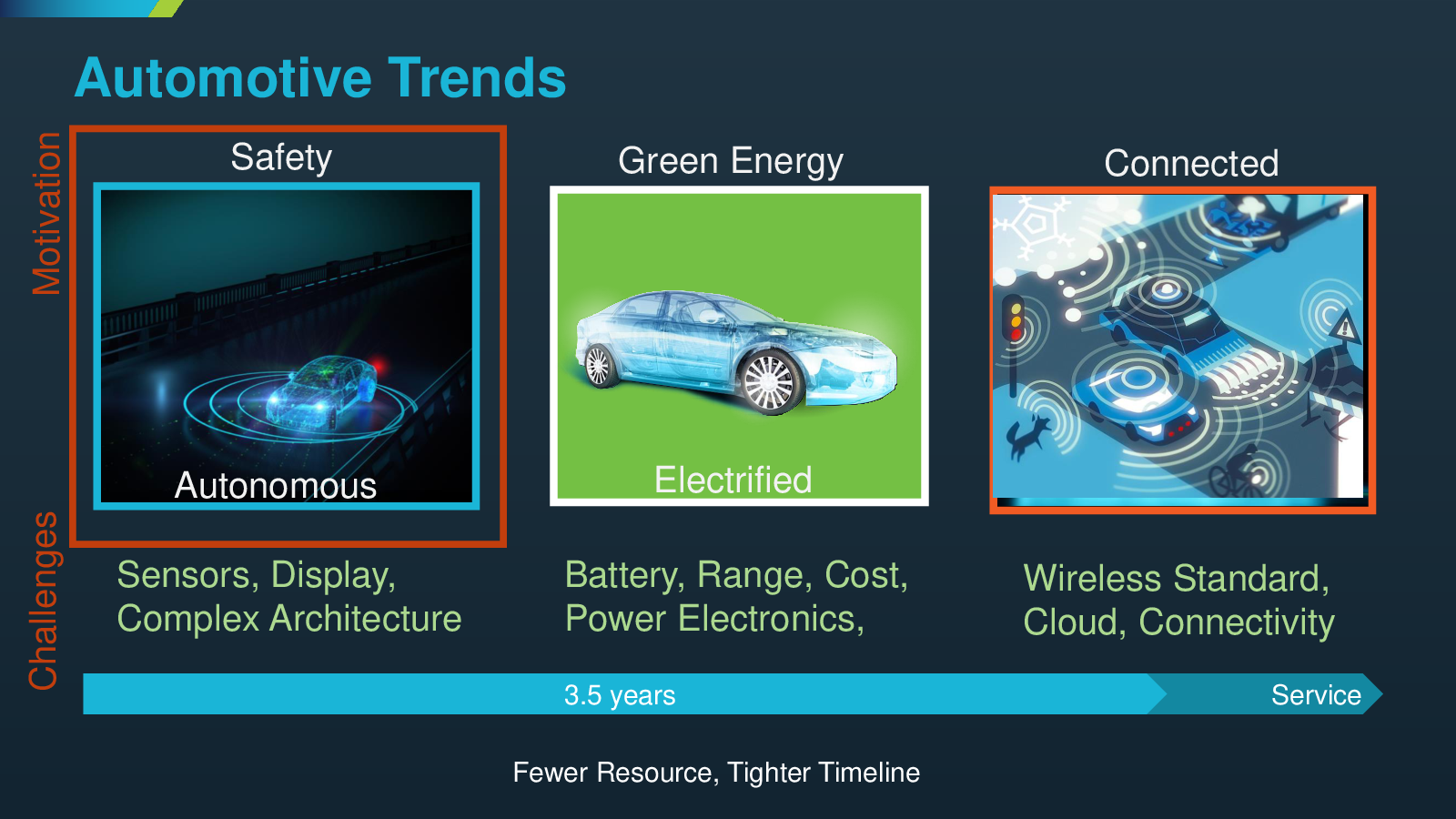 Automotive Trends

Motivation

Safety

Autonomous

Green Energy

Electrified

Connected

Challenges

Sensors, Display, Complex Architecture

Battery, Range, Cost, Power Electronics,

Wireless Standard, Cloud, Connectivity

3.5 years

Service

Fewer Resource, Tighter Timeline